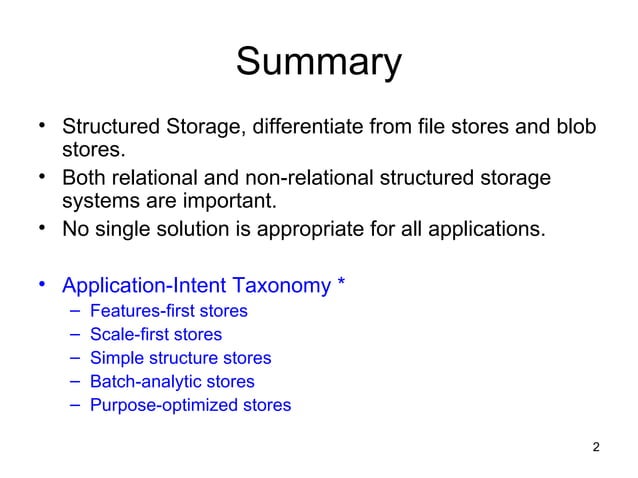 Summary

• Structured Storage, differentiate from file stores and blob stores.
• Both relational and non-relational structured storage systems are important.
• No single solution is appropriate for all applications.

• Application-Intent Taxonomy *
– Features-first stores
– Scale-first stores
– Simple structure stores
– Batch-analytic stores
– Purpose-optimized stores

2